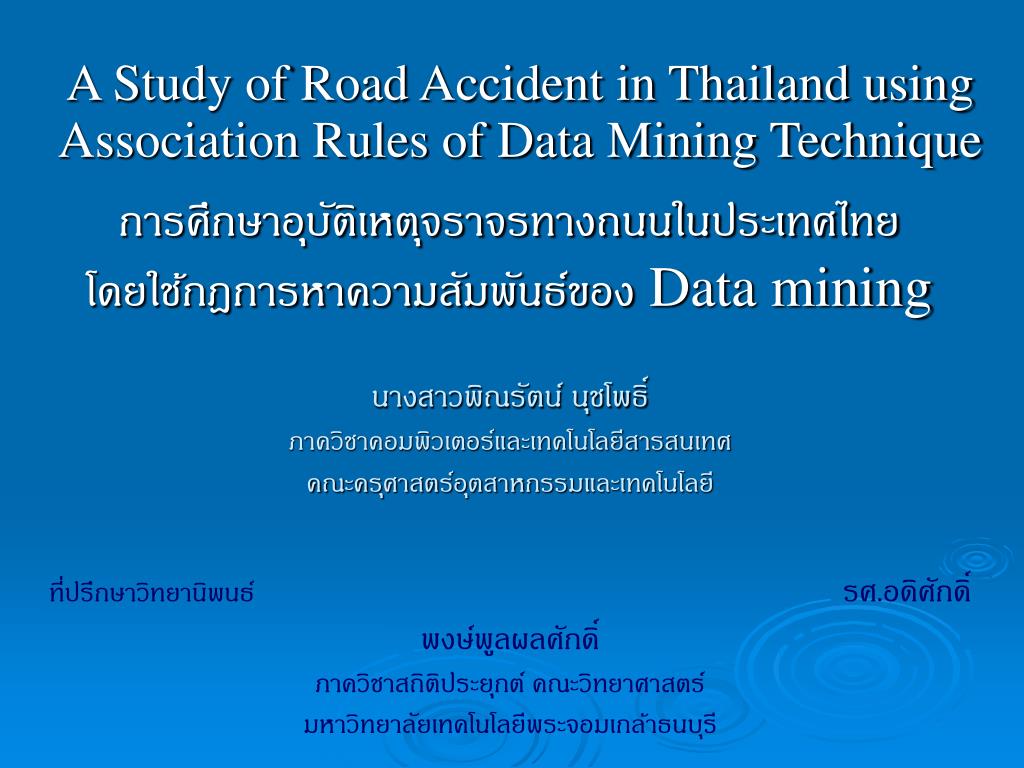 A Study of Road Accident in Thailand using Association Rules of Data Mining Technique

การศึกษาอุบัติเหตุจราจรทางถนนในประเทศไทย

โดยใช้กฎการหาความสัมพันธ์ของ Data mining

นางสาวพิณรัตน์ นุชโพธิ์

ภาควิชาคอมพิวเตอร์และเทคโนโลยีสารสนเทศ

คณะครุศาสตร์อุตสาหกรรมและเทคโนโลยี

ที่ปรึกษาวิทยานิพนธ์

รศ.อดิศักดิ์

พงษ์พูลผลศักดิ์

ภาควิชาสถิติประยุกต์ คณะวิทยาศาสตร์

มหาวิทยาลัยเทคโนโลยีพระจอมเกล้าธนบุรี